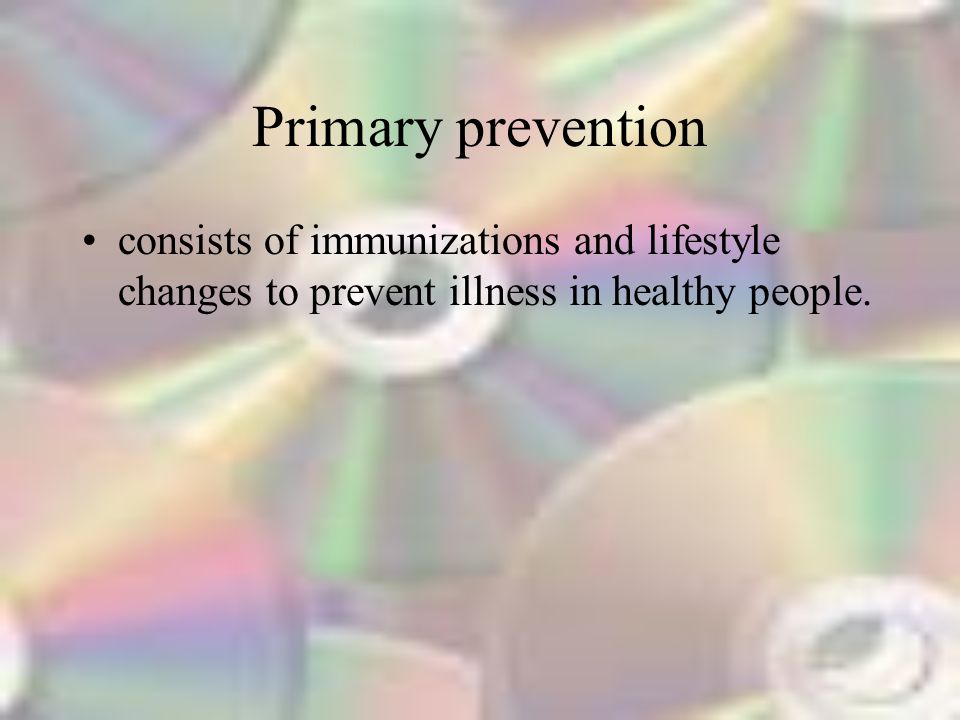 Primary prevention

• consists of immunizations and lifestyle changes to prevent illness in healthy people.